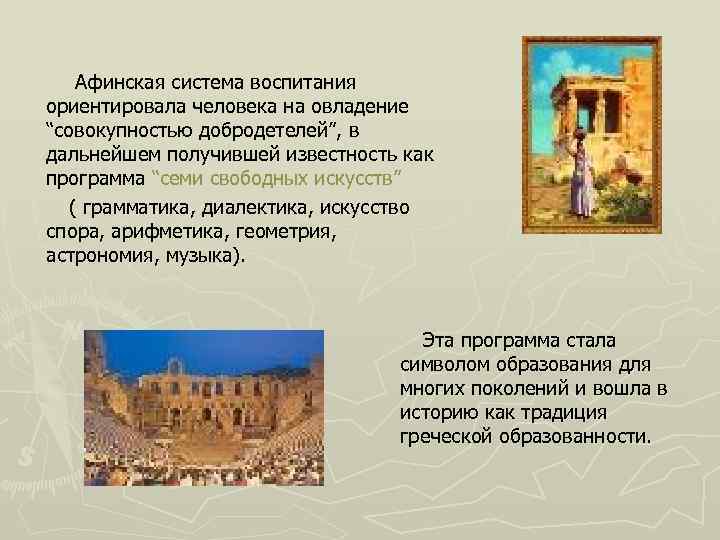 Афинская система воспитания ориентировала человека на овладение “совокупностью добродетелей”, в дальнейшем получившей известность как программа “семи свободных искусств”

( грамматика, диалектика, искусство спора, арифметика, геометрия, астрономия, музыка).

Эта программа стала символом образования для многих поколений и вошла в историю как традиция греческой образованности.